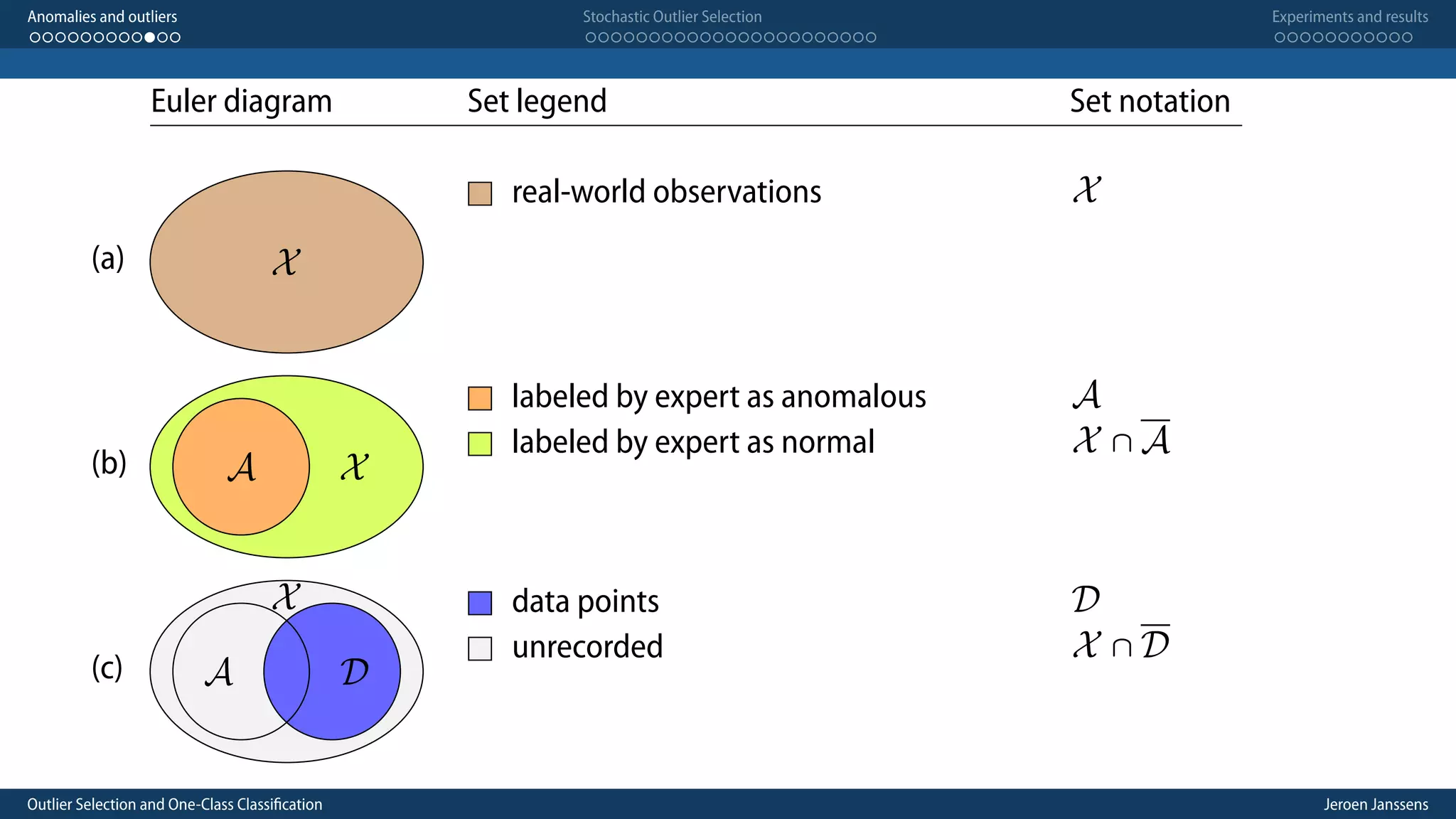 Anomalies and outliers
Stochastic Outlier Selection
Experiments and results

| Euler diagram | Set legend | Set notation |
|---|---|---|
| (a) $\mathcal{X}$ | real-world observations | $\mathcal{X}$ |
| (b) $\mathcal{A}$ $\mathcal{X}$ | labeled by expert as anomalous | $\mathcal{A}$ |
| | labeled by expert as normal | $\mathcal{X} \cap \overline{\mathcal{A}}$ |
| (c) $\mathcal{X}$ $\mathcal{A}$ $\mathcal{D}$ | data points | $\mathcal{D}$ |
| | unrecorded | $\mathcal{X} \cap \overline{\mathcal{D}}$ |

Outlier Selection and One-Class Classification
Jeroen Janssens